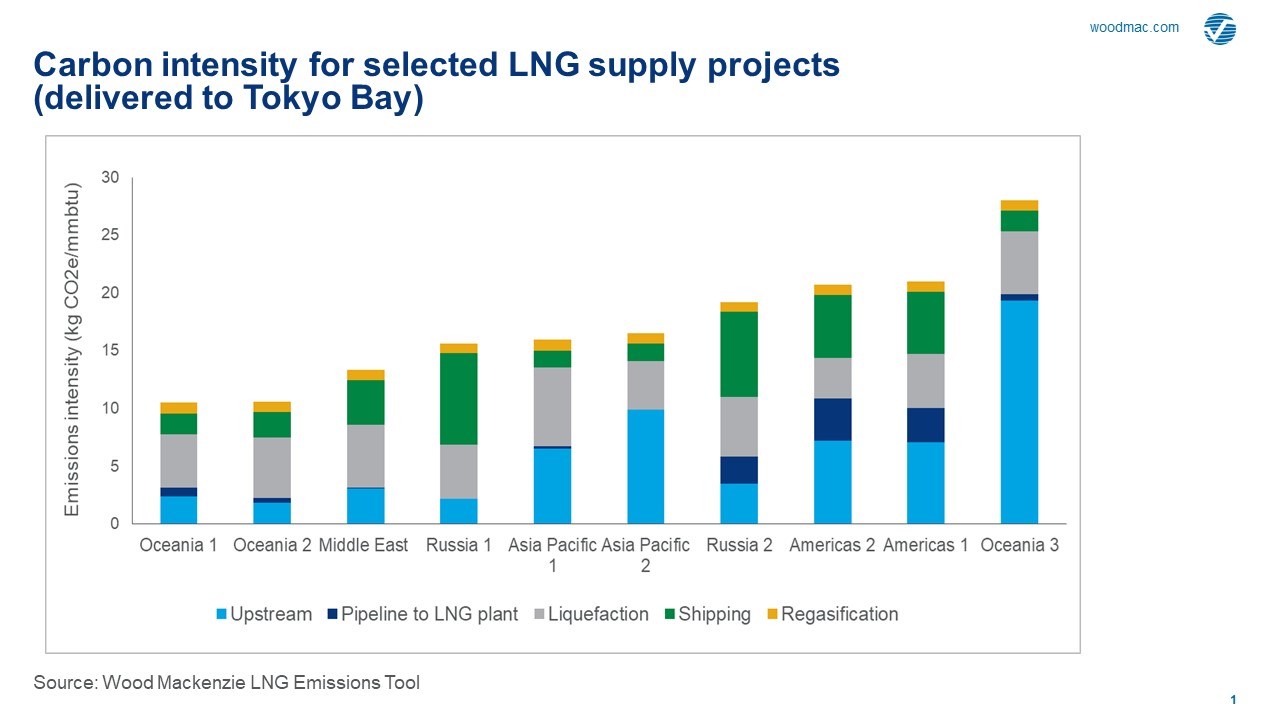 woodmac.com

Carbon intensity for selected LNG supply projects (delivered to Tokyo Bay)

Emissions intensity (kg CO2e/mmbtu)

30
25
20
15
10
5
0

Oceania 1
Oceania 2
Middle East
Russia 1
Asia Pacific 1
Asia Pacific 2
Russia 2
Americas 2
Americas 1
Oceania 3

Upstream
Pipeline to LNG plant
Liquefaction
Shipping
Regasification

Source: Wood Mackenzie LNG Emissions Tool

1